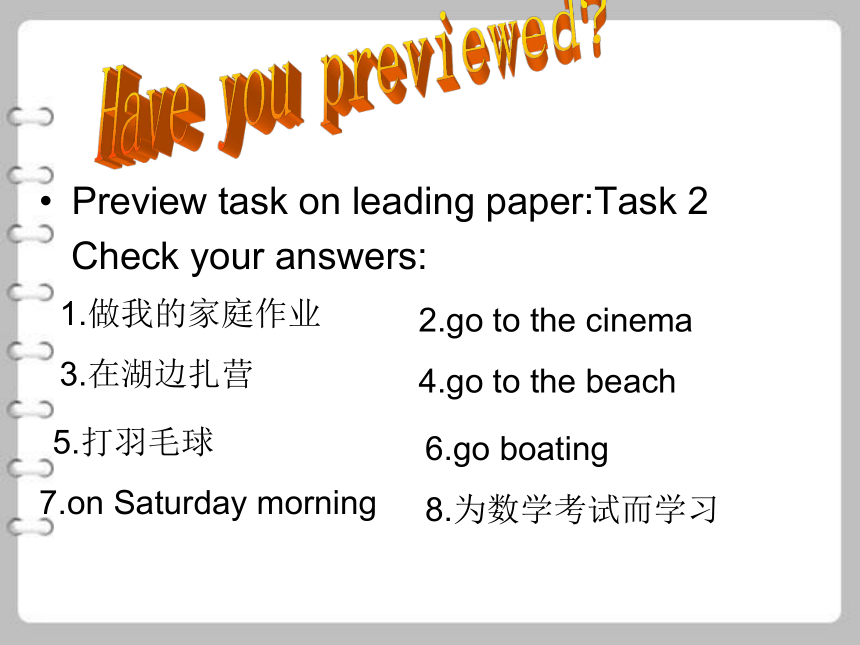 Have you previewed?

• Preview task on leading paper:Task 2
Check your answers:

1.做我的家庭作业
2.go to the cinema
3.在湖边扎营
4.go to the beach
5.打羽毛球
6.go boating
7.on Saturday morning
8.为数学考试而学习